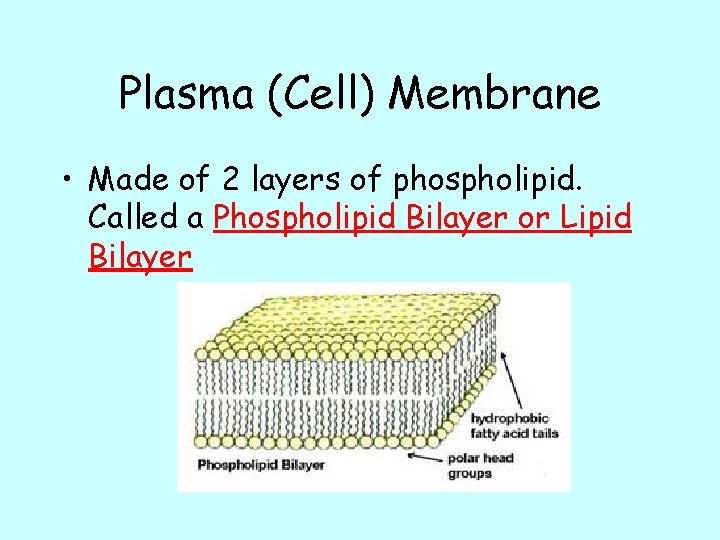 Plasma (Cell) Membrane

• Made of 2 layers of phospholipid. Called a Phospholipid Bilayer or Lipid Bilayer

hydrophobic fatty acid tails

Phospholipid Bilayer

polar head groups